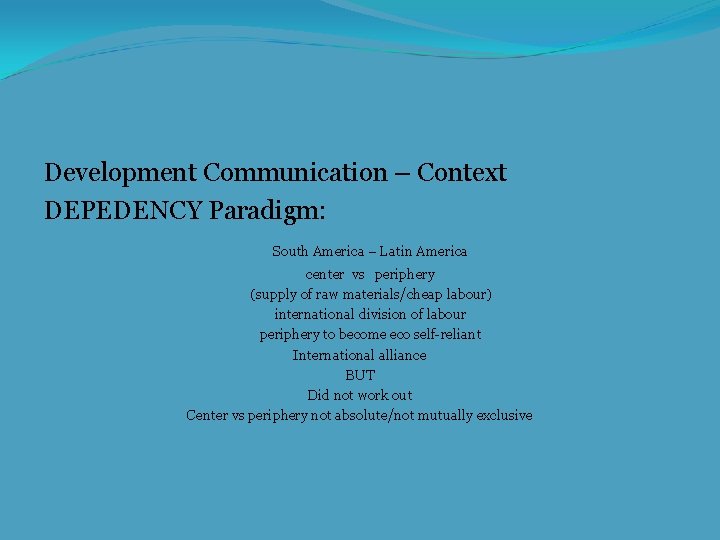 Development Communication – Context
DEPEDENCY Paradigm:

South America – Latin America
center vs periphery
(supply of raw materials/cheap labour)
international division of labour
periphery to become eco self-reliant
International alliance
BUT
Did not work out
Center vs periphery not absolute/not mutually exclusive